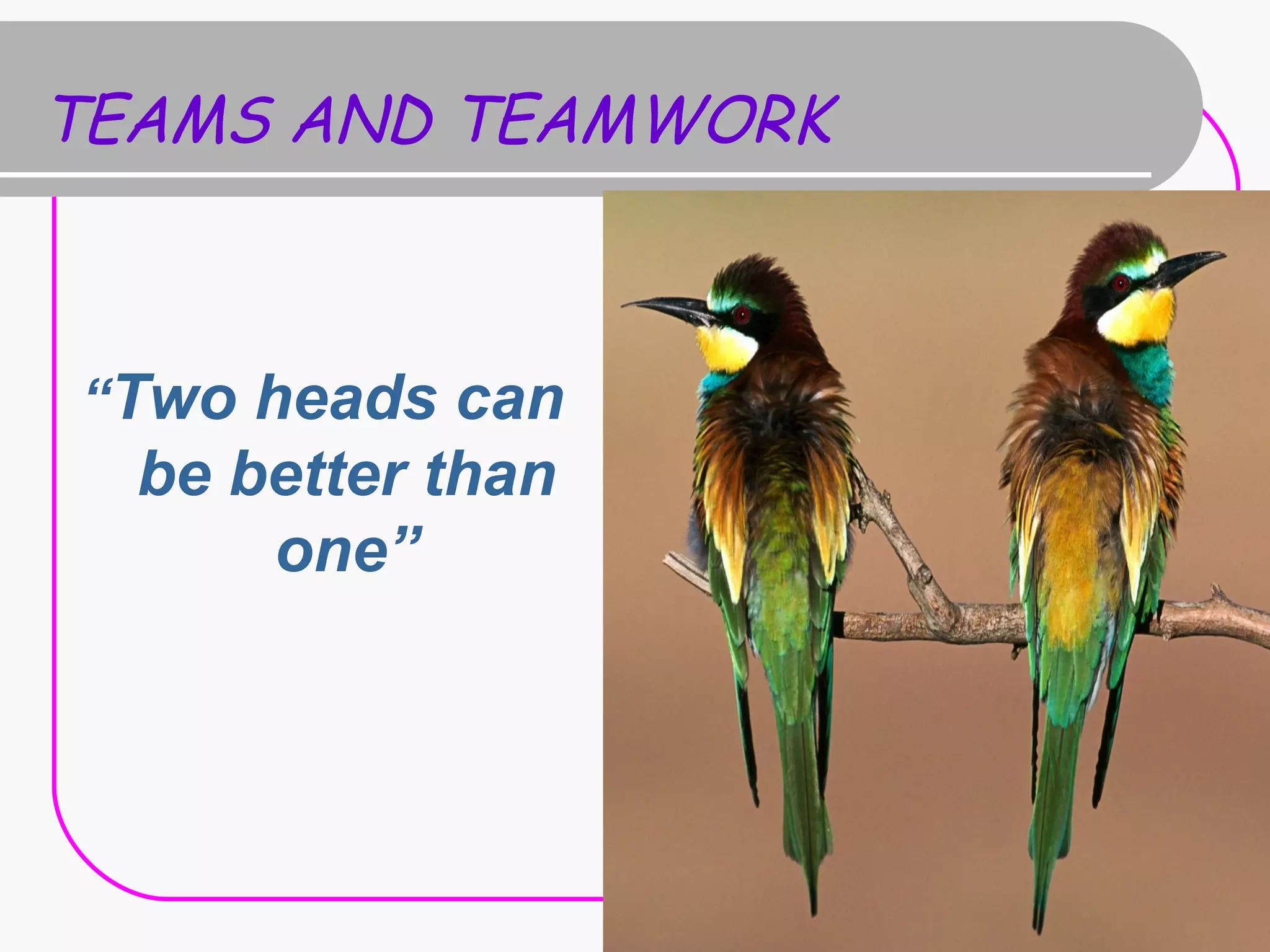 TEAMS AND TEAMWORK

“Two heads can be better than one”